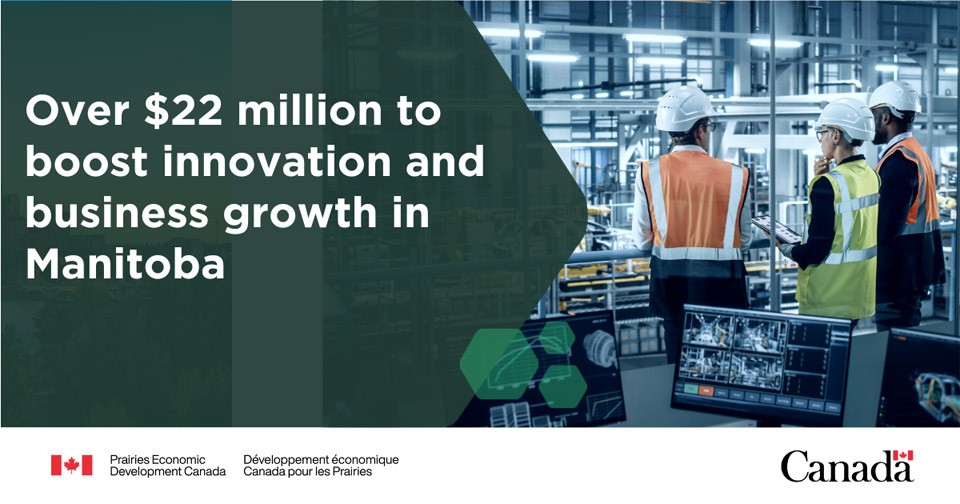 Over \$22 million to boost innovation and business growth in Manitoba

Prairies Economic Development Canada

Développement économique Canada pour les Prairies

Canada